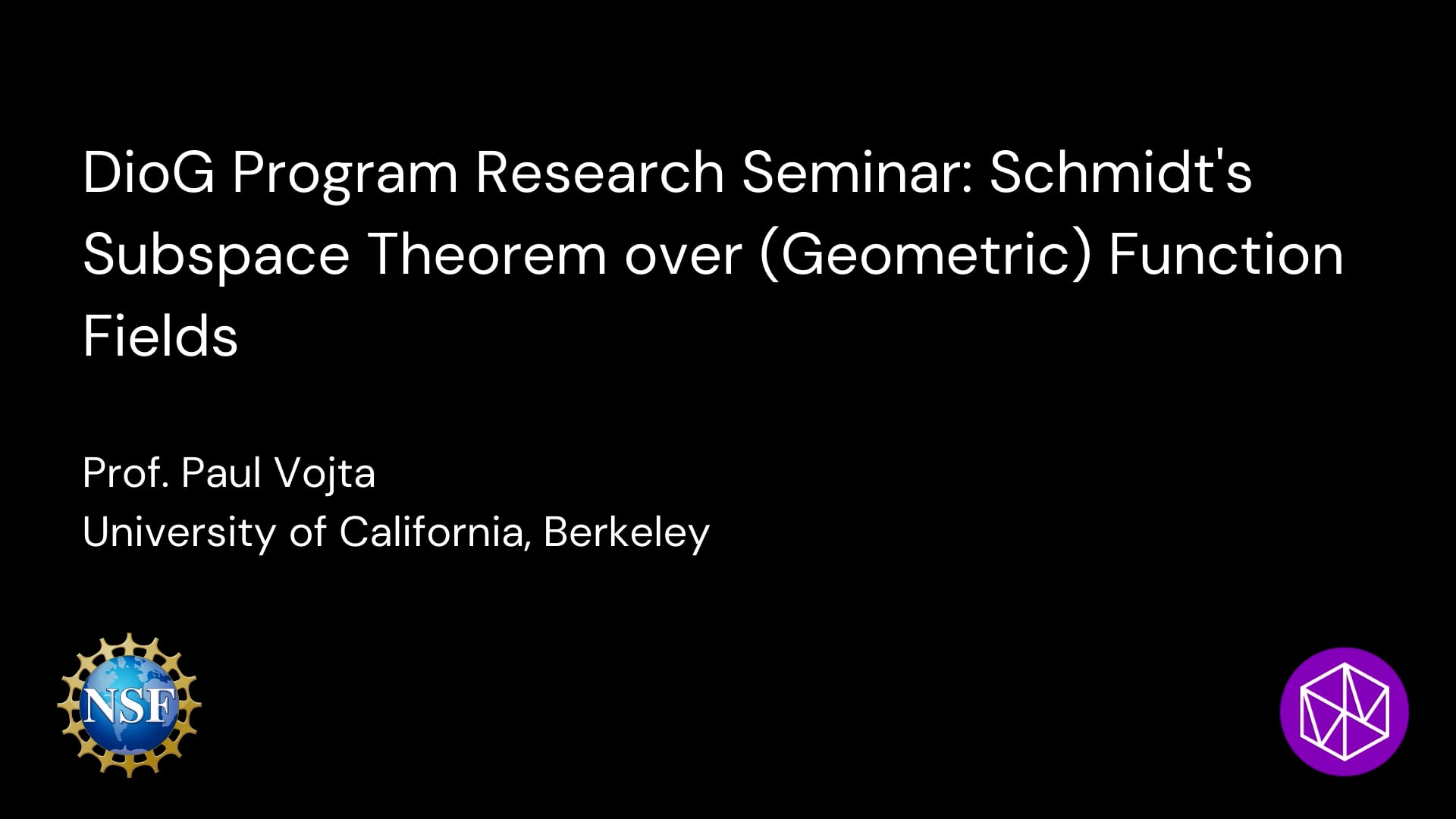 DioG Program Research Seminar: Schmidt's Subspace Theorem over (Geometric) Function Fields

Prof. Paul Vojta
University of California, Berkeley

NSF